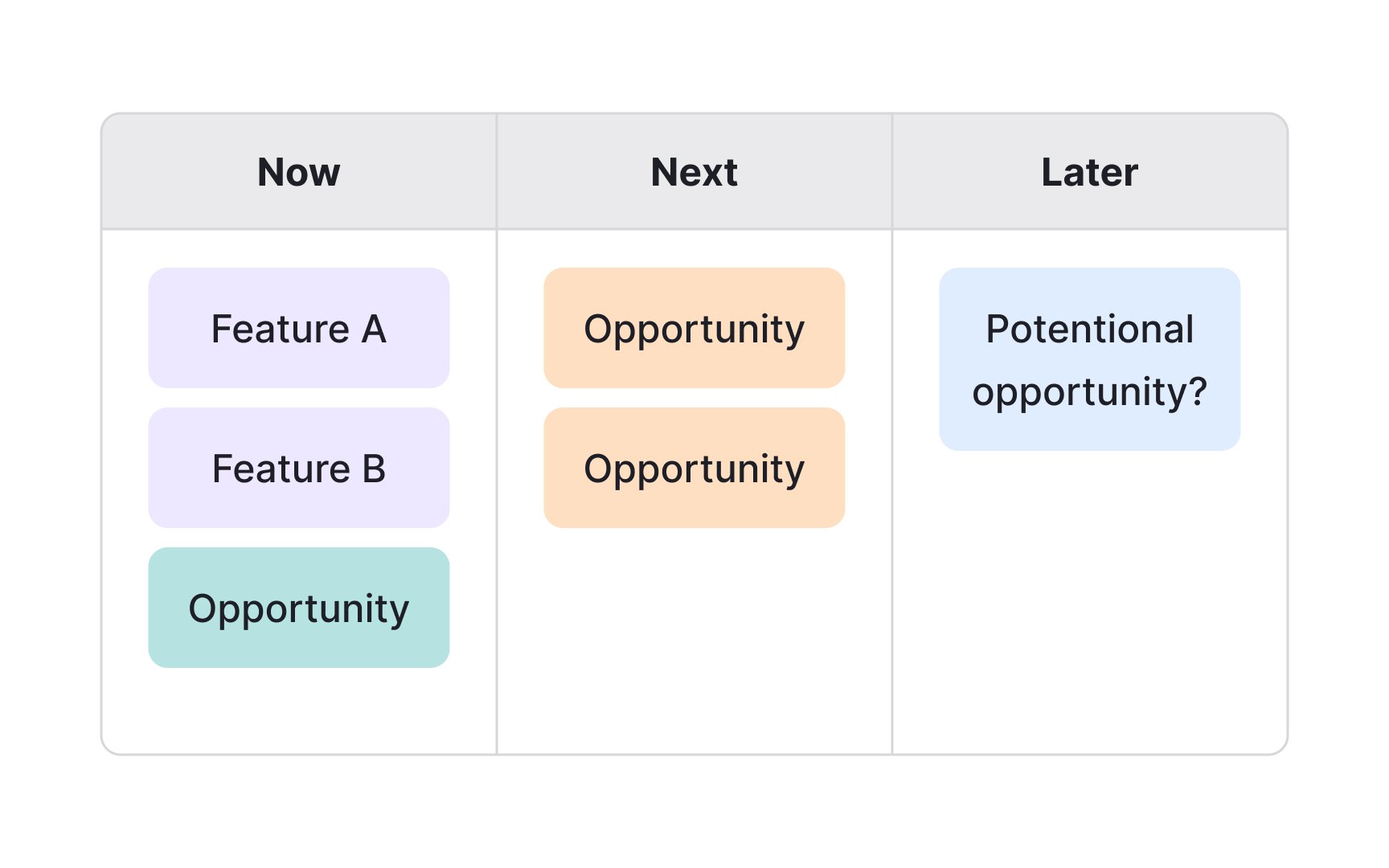 | Now | Next | Later |
|---|---|---|
| Feature A | Opportunity | Potentional opportunity? |
| Feature B | Opportunity | |
| Opportunity | | |